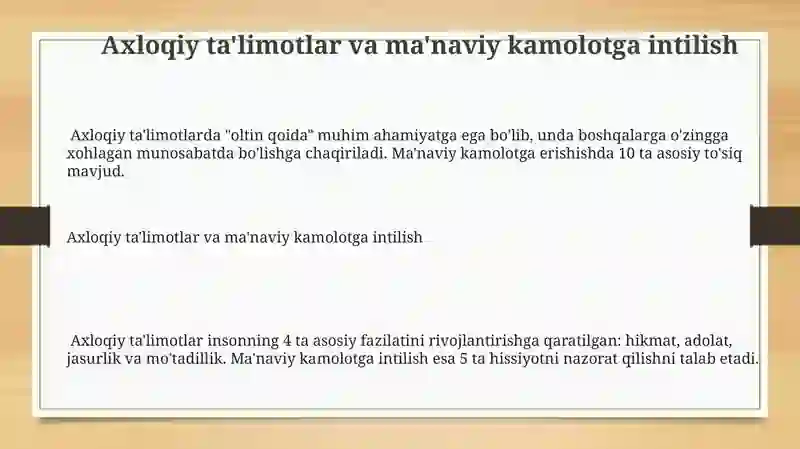 Axloqiy ta'limotlar va ma'naviy kamolotga intilish

Axloqiy ta'limotlarda "oltin qoida" muhim ahamiyatga ega bo'lib, unda boshqalarga o'zingga xohlagan munosabatda bo'lishga chaqiriladi. Ma'naviy kamolotga erishishda 10 ta asosiy to'siq mavjud.

Axloqiy ta'limotlar va ma'naviy kamolotga intilish

Axloqiy ta'limotlar insonning 4 ta asosiy fazilatini rivojlantirishga qaratilgan: hikmat, adolat, jasurlik va mo'tadillik. Ma'naviy kamolotga intilish esa 5 ta hissiyotni nazorat qilishni talab etadi.